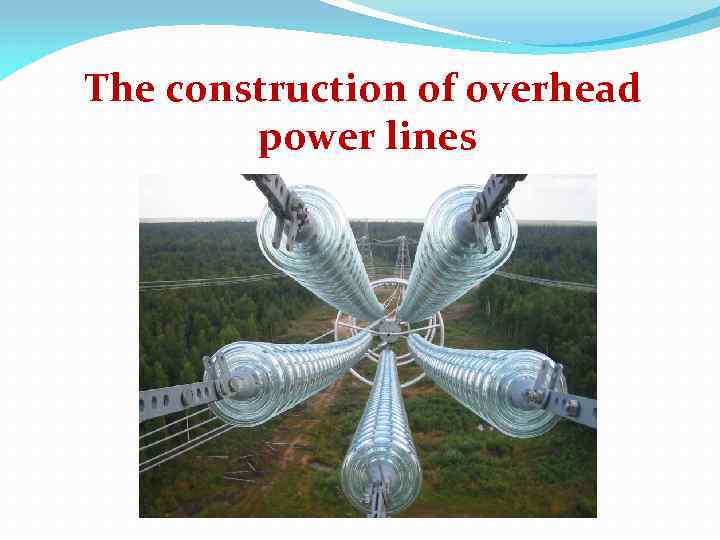 The construction of overhead power lines